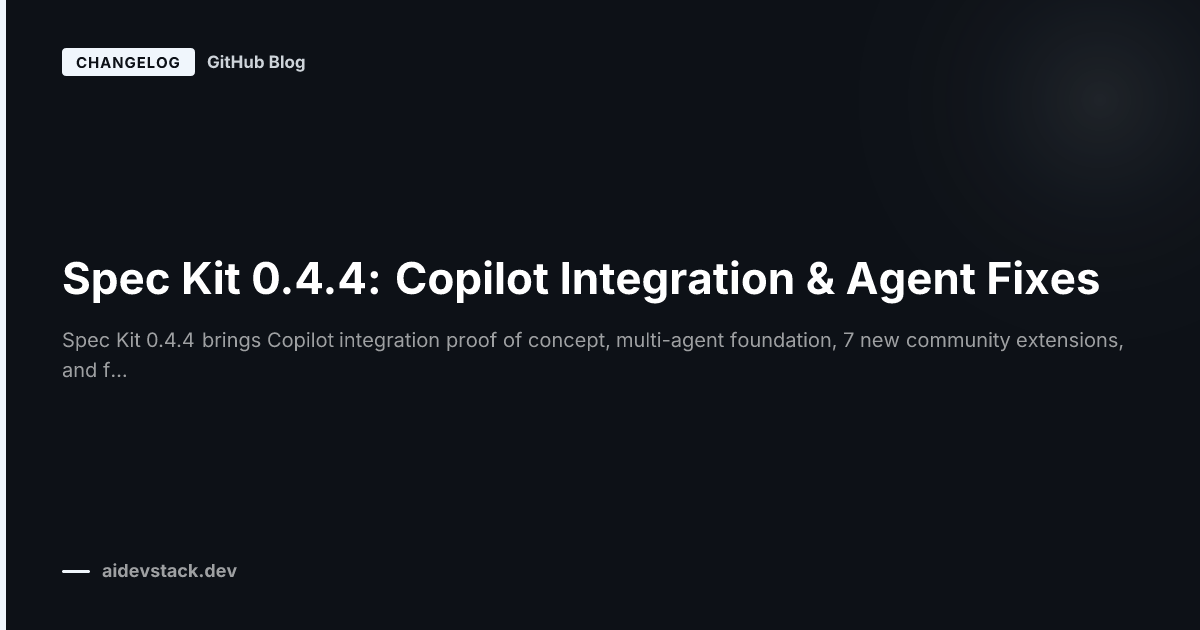 CHANGELOG GitHub Blog

Spec Kit 0.4.4: Copilot Integration & Agent Fixes

Spec Kit 0.4.4 brings Copilot integration proof of concept, multi-agent foundation, 7 new community extensions, and f...

aidevstack.dev